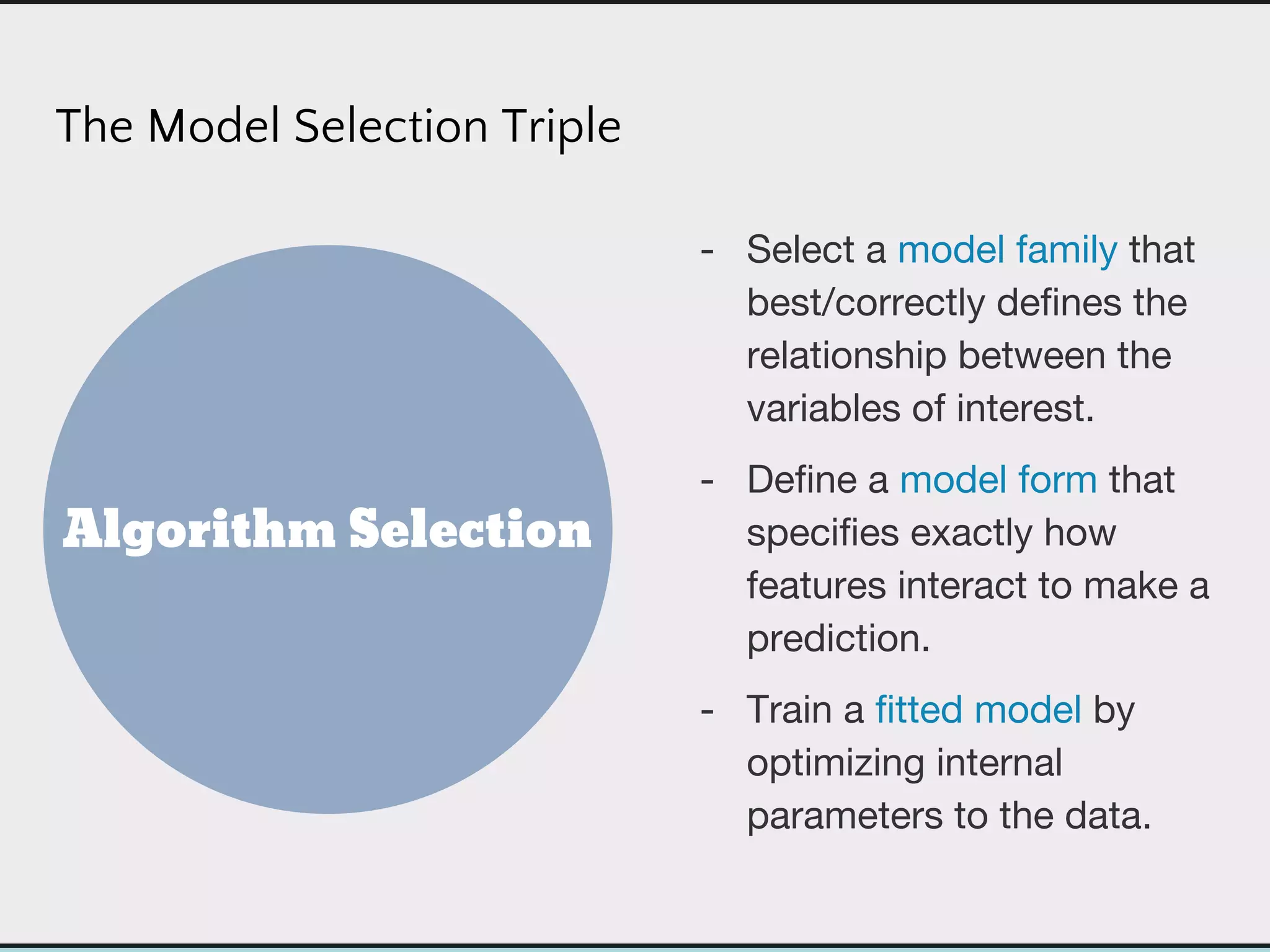 The Model Selection Triple

Algorithm Selection

- Select a model family that best/correctly defines the relationship between the variables of interest.

- Define a model form that specifies exactly how features interact to make a prediction.

- Train a fitted model by optimizing internal parameters to the data.